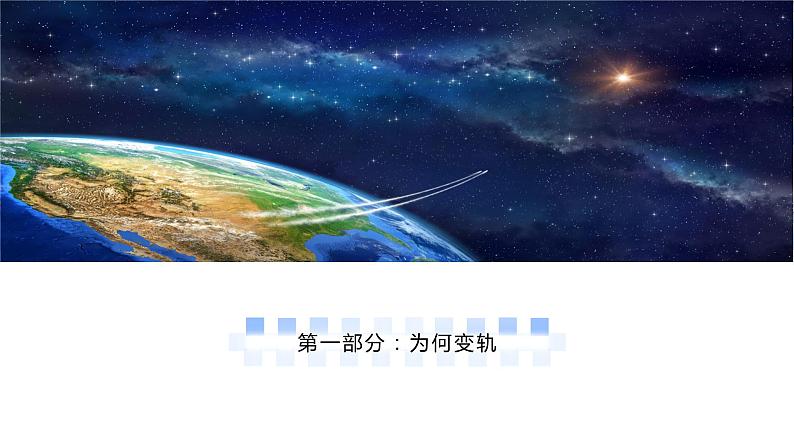 第一部分：为何变轨